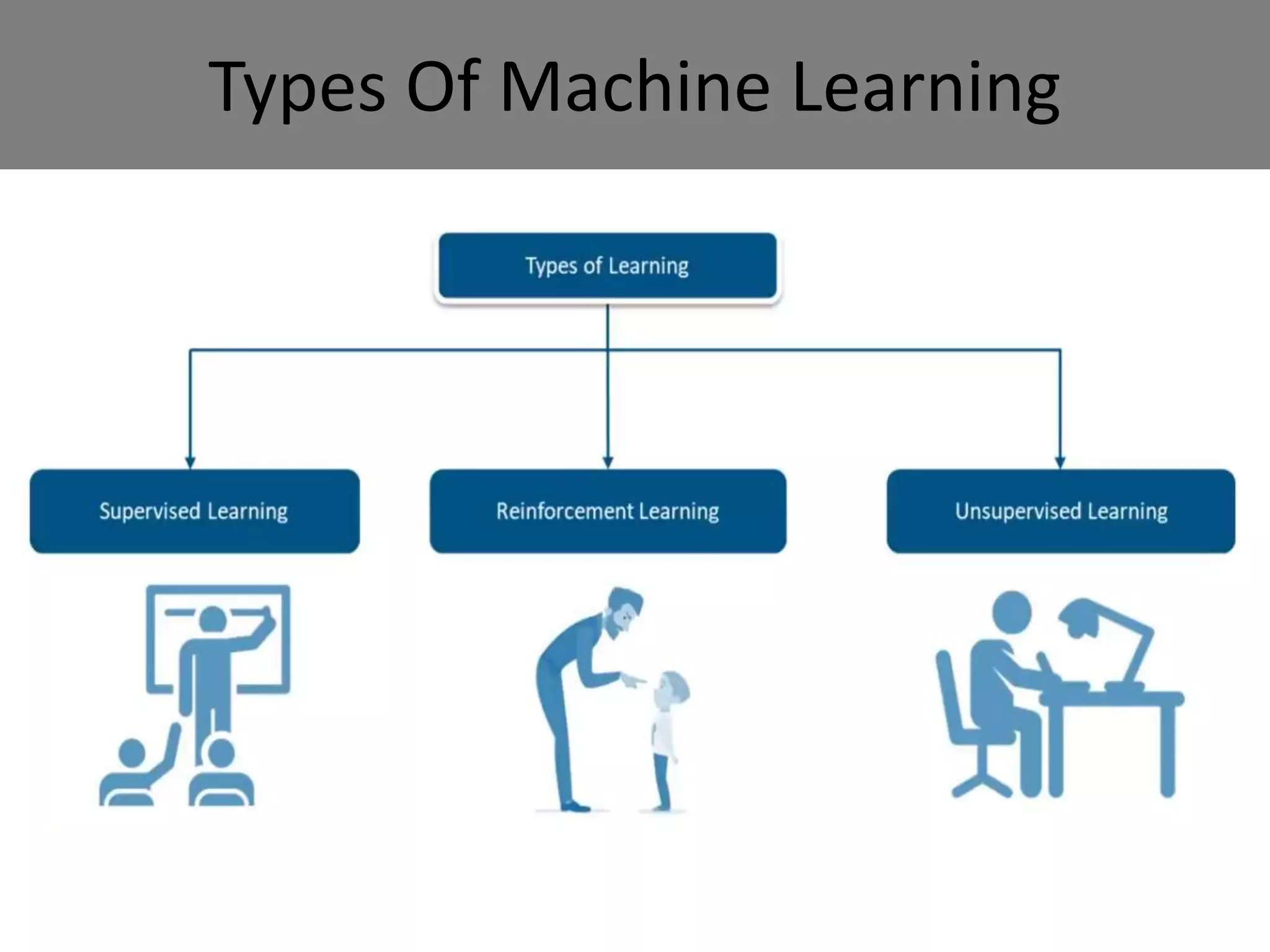 Types Of Machine Learning

Types of Learning

Supervised Learning

Reinforcement Learning

Unsupervised Learning